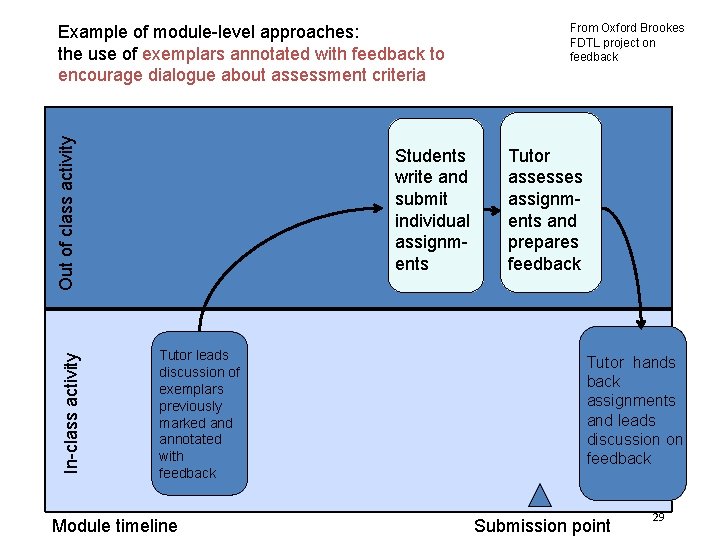 Example of module-level approaches:
the use of exemplars annotated with feedback to encourage dialogue about assessment criteria

From Oxford Brookes FDTL project on feedback

Out of class activity

Students write and submit individual assignments

Tutor assesses assignments and prepares feedback

In-class activity

Tutor leads discussion of exemplars previously marked and annotated with feedback

Tutor hands back assignments and leads discussion on feedback

Module timeline

Submission point

29